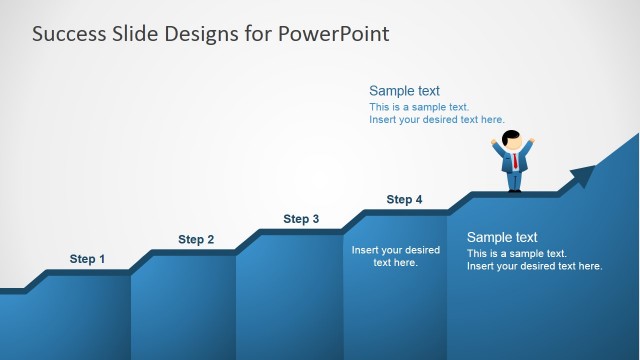 Success Slide Designs for PowerPoint

Sample text
This is a sample text.
Insert your desired text here.

Step 1

Step 2

Step 3

Step 4

Insert your desired text here.

Sample text
This is a sample text.
Insert your desired text here.